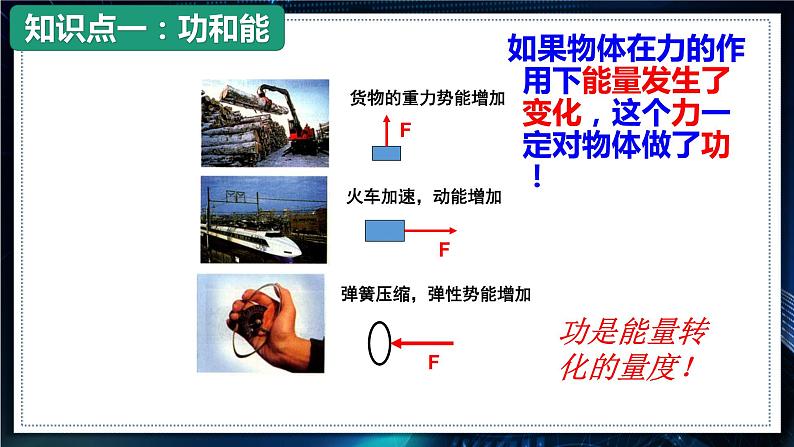 知识点一：功和能

货物的重力势能增加

F

火车加速，动能增加

F

弹簧压缩，弹性势能增加

F

如果物体在力的作用下能量发生了变化，这个力一定对物体做了功！

功是能量转化的量度！